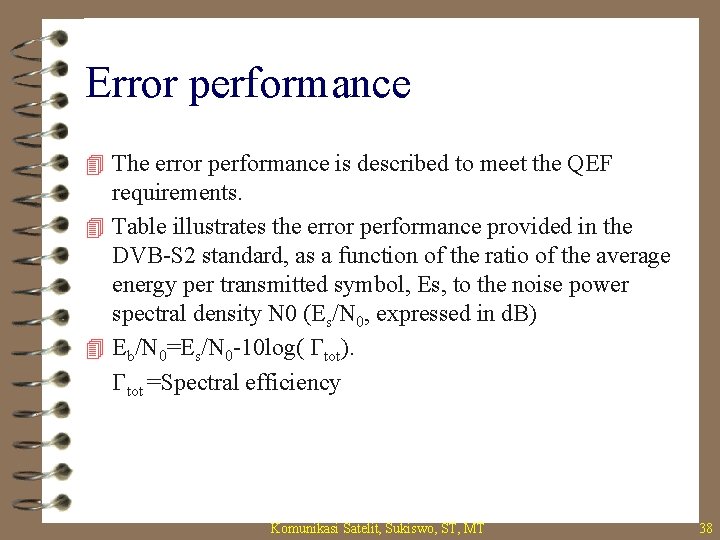 Error performance

The error performance is described to meet the QEF requirements.

Table illustrates the error performance provided in the DVB-S2 standard, as a function of the ratio of the average energy per transmitted symbol, Es, to the noise power spectral density N0 ($E_s/N_0$, expressed in dB)

$E_b/N_0=E_s/N_0-10\log(\Gamma_{tot})$.
$\Gamma_{tot}$ =Spectral efficiency

Komunikasi Satelit, Sukiswo, ST, MT

38